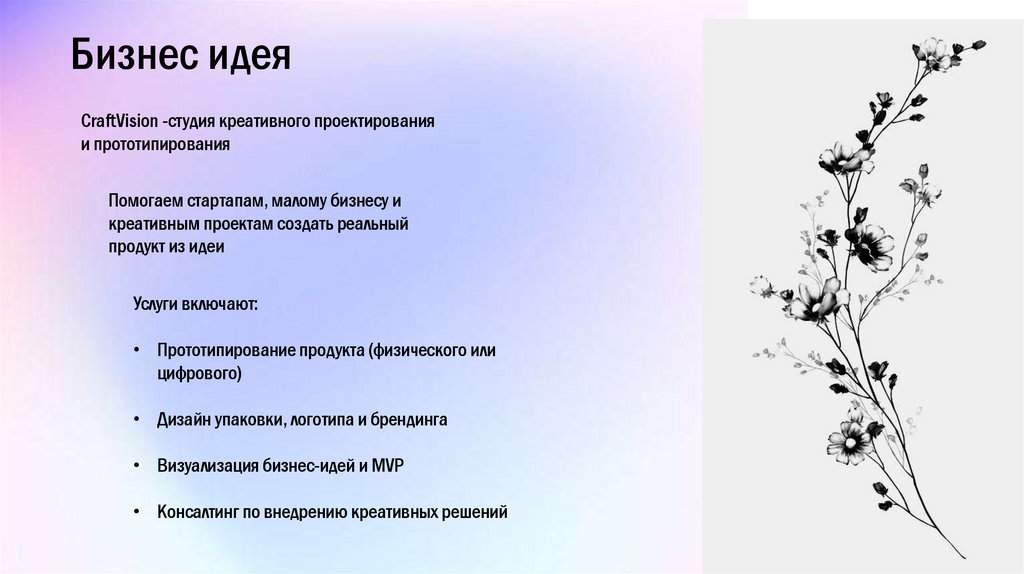 Бизнес идея

CraftVision -студия креативного проектирования и прототипирования

Помогаем стартапам, малому бизнесу и креативным проектам создать реальный продукт из идеи

Услуги включают:

• Прототипирование продукта (физического или цифрового)

• Дизайн упаковки, логотипа и брендинга

• Визуализация бизнес-идей и MVP

• Консалтинг по внедрению креативных решений